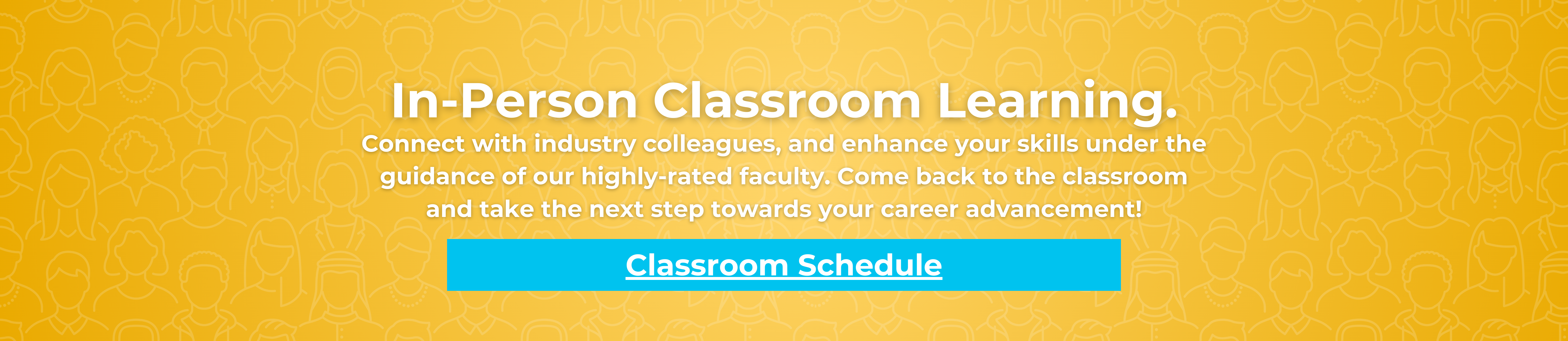 In-Person Classroom Learning.

Connect with industry colleagues, and enhance your skills under the guidance of our highly-rated faculty. Come back to the classroom and take the next step towards your career advancement!

Classroom Schedule